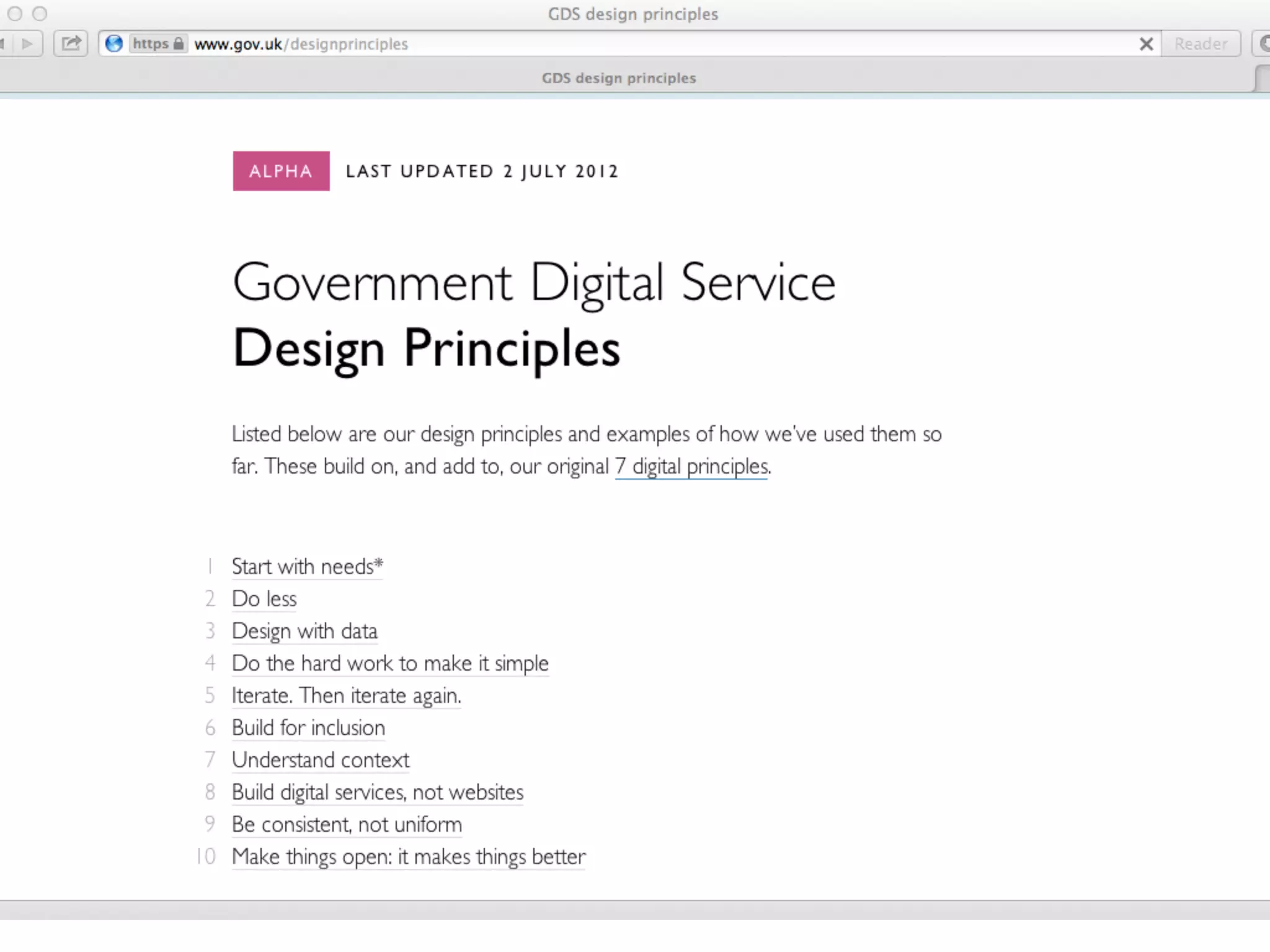 GDS design principles

https www.gov.uk/designprinciples

Reader

GDS design principles

ALPHA LAST UPDATED 2 JULY 2012

Government Digital Service
Design Principles

Listed below are our design principles and examples of how we've used them so far. These build on, and add to, our original 7 digital principles.

1 Start with needs*
2 Do less
3 Design with data
4 Do the hard work to make it simple
5 Iterate. Then iterate again.
6 Build for inclusion
7 Understand context
8 Build digital services, not websites
9 Be consistent, not uniform
10 Make things open: it makes things better